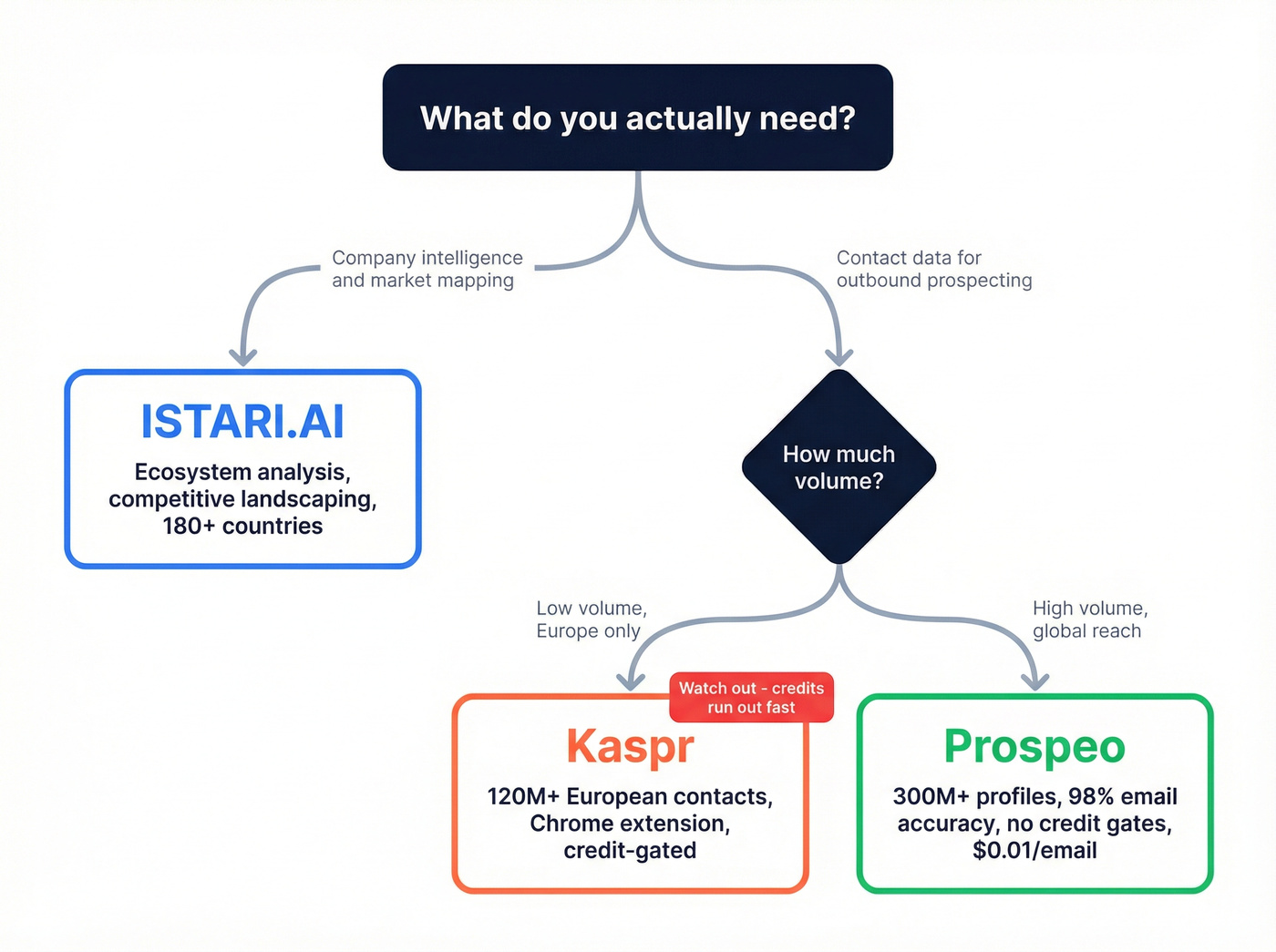 What do you actually need?

Company intelligence and market mapping

Contact data for outbound prospecting

ISTARI.AI

Ecosystem analysis, competitive landscaping, 180+ countries

How much volume?

Low volume, Europe only

High volume, global reach

Watch out - credits run out fast

Kaspr

120M+ European contacts, Chrome extension, credit-gated

Prospeo

300M+ profiles, 98% email accuracy, no credit gates, $0.01/email